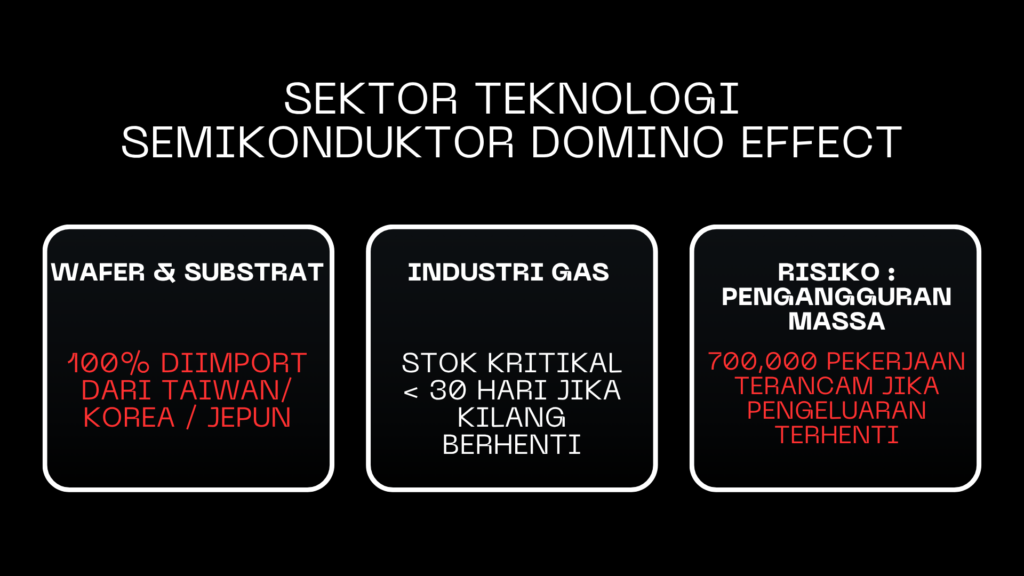 SEKTOR TEKNOLOGI SEMIKONDUKTOR DOMINO EFFECT

WAFER & SUBSTRAT

100% DIIMPORT DARI TAIWAN/ KOREA / JEPUN

INDUSTRI GAS

STOK KRITIKAL < 30 HARI JIKA KILANG BERHENTI

RISIKO : PENGANGGURAN MASSA

700,000 PEKERJAAN TERANCAM JIKA PENGELUARAN TERHENTI